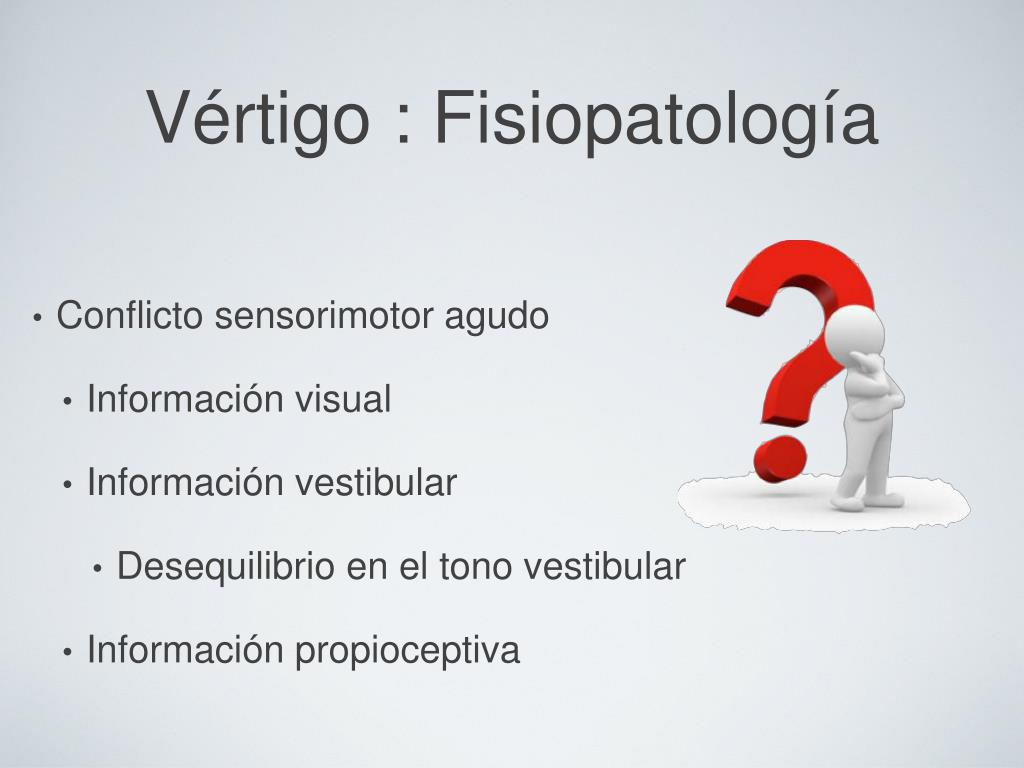 Vértigo : Fisiopatología

• Conflicto sensorimotor agudo
 • Información visual
 • Información vestibular
  • Desequilibrio en el tono vestibular
 • Información propioceptiva